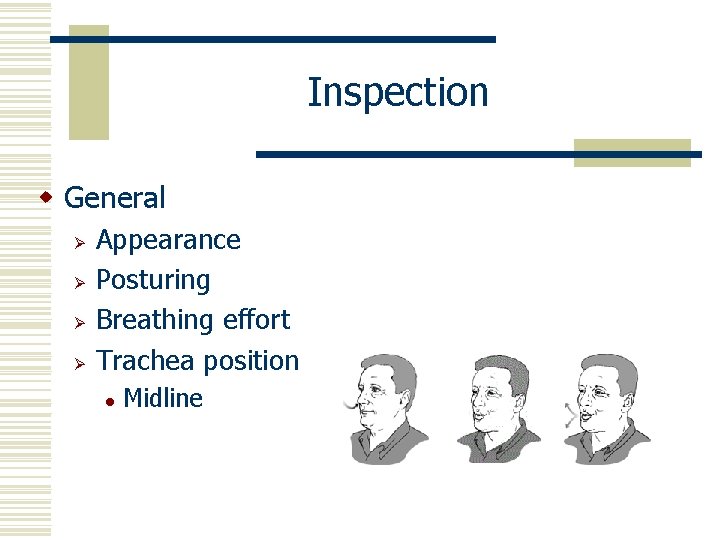 Inspection

General

Appearance

Posturing

Breathing effort

Trachea position

Midline